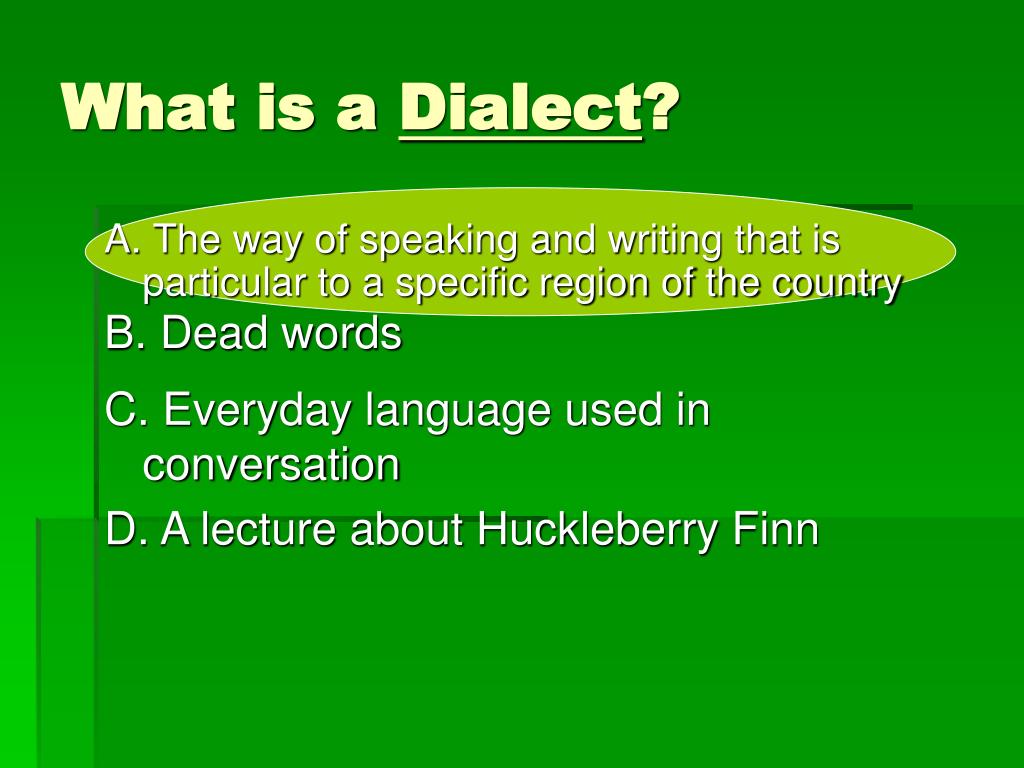 What is a Dialect?

A. The way of speaking and writing that is particular to a specific region of the country

B. Dead words

C. Everyday language used in conversation

D. A lecture about Huckleberry Finn